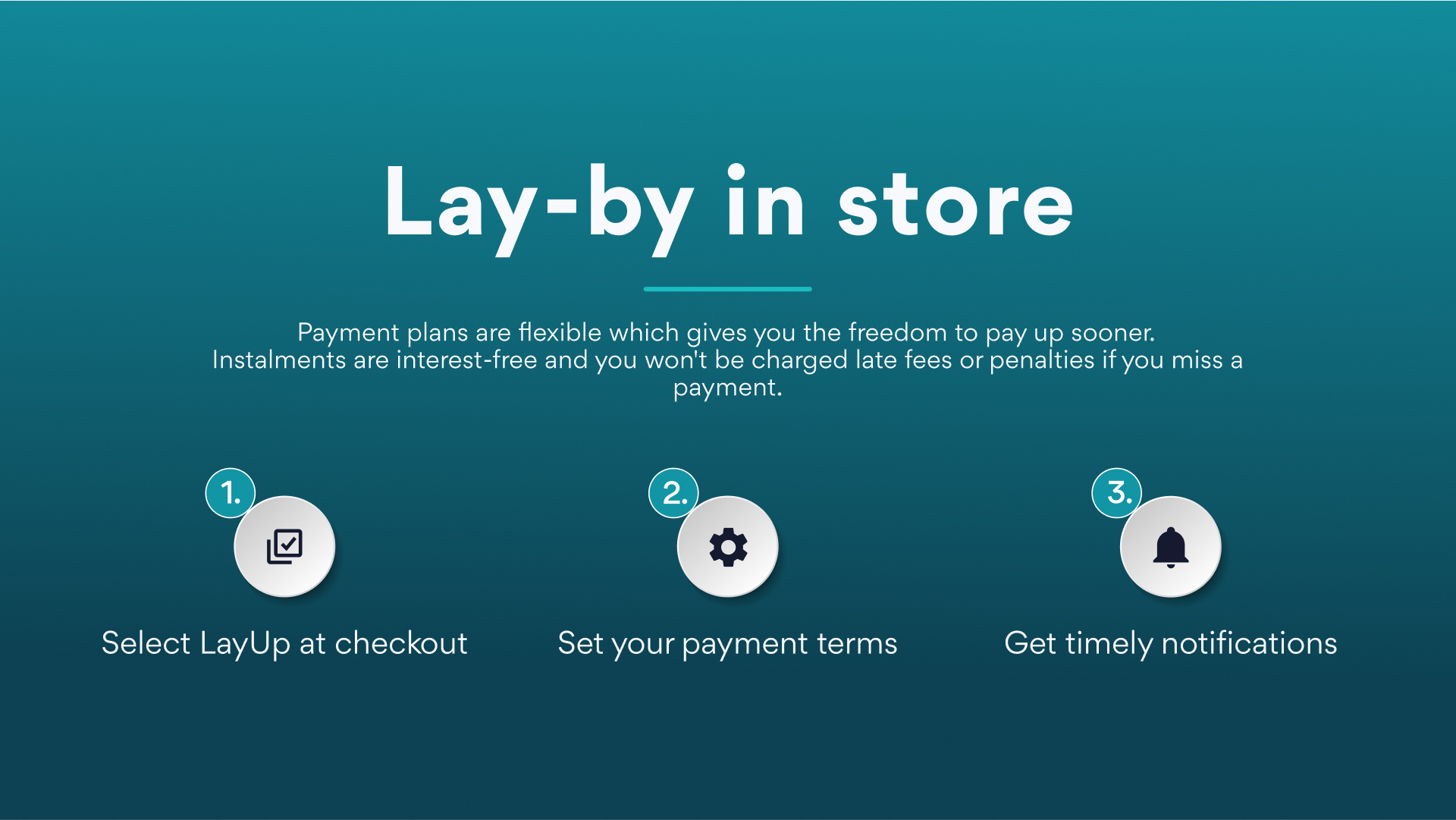 Lay-by in store

Payment plans are flexible which gives you the freedom to pay up sooner. Instalments are interest-free and you won't be charged late fees or penalties if you miss a payment.

1.

Select LayUp at checkout

2.

Set your payment terms

3.

Get timely notifications